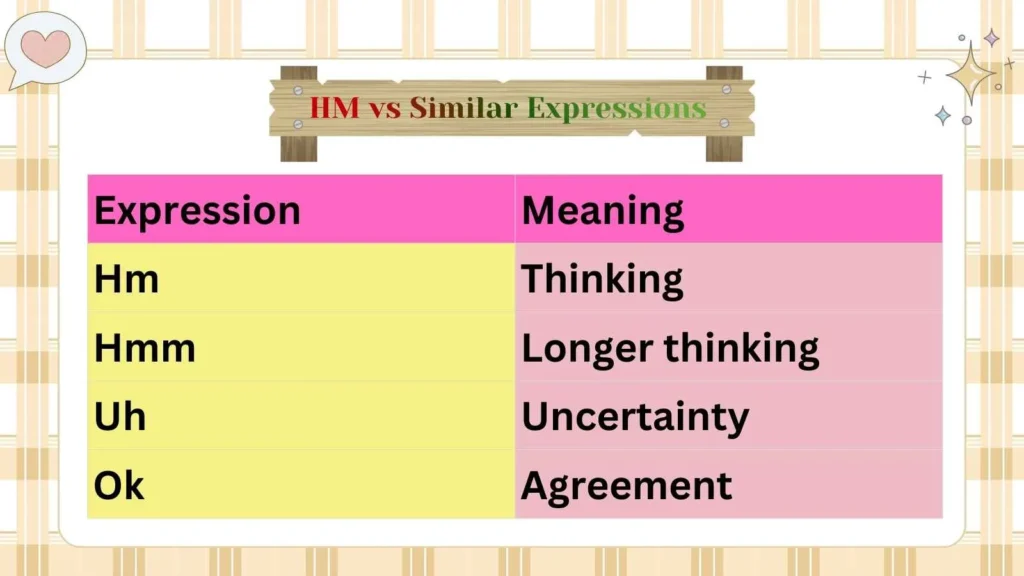 HM vs Similar Expressions

| Expression | Meaning |
|---|---|
| Hm | Thinking |
| Hmm | Longer thinking |
| Uh | Uncertainty |
| Ok | Agreement |